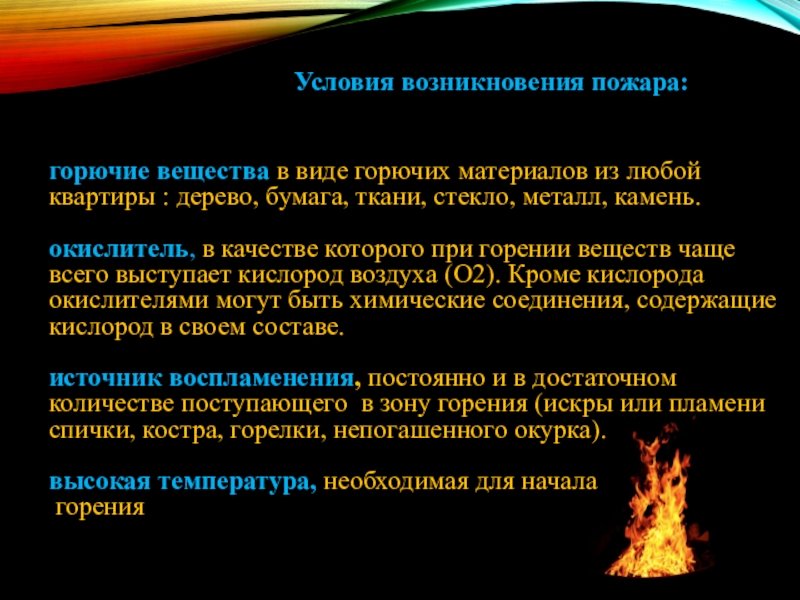 Условия возникновения пожара:

горючие вещества в виде горючих материалов из любой квартиры : дерево, бумага, ткани, стекло, металл, камень.

окислитель, в качестве которого при горении веществ чаще всего выступает кислород воздуха (О2). Кроме кислорода окислителями могут быть химические соединения, содержащие кислород в своем составе.

источник воспламенения, постоянно и в достаточном количестве поступающего в зону горения (искры или пламени спички, костра, горелки, непогашенного окурка).

высокая температура, необходимая для начала горения